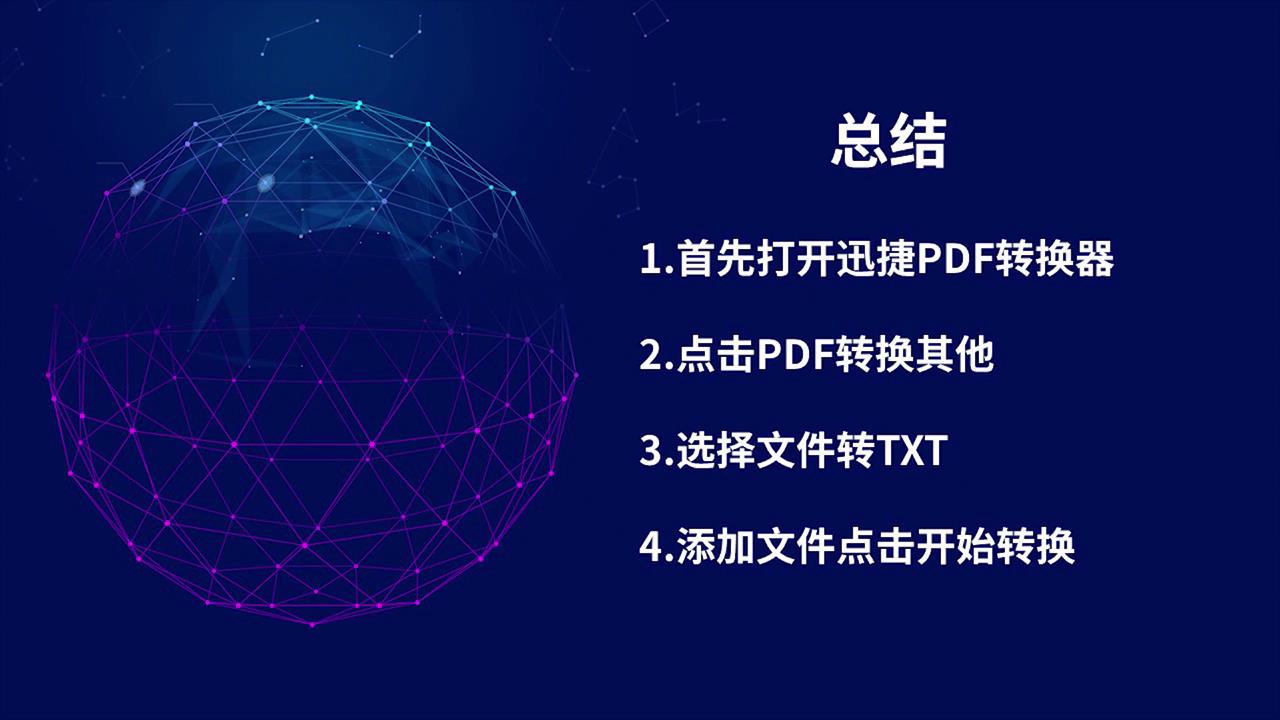 总结

1.首先打开迅捷PDF转换器

2.点击PDF转换其他

3.选择文件转TXT

4.添加文件点击开始转换